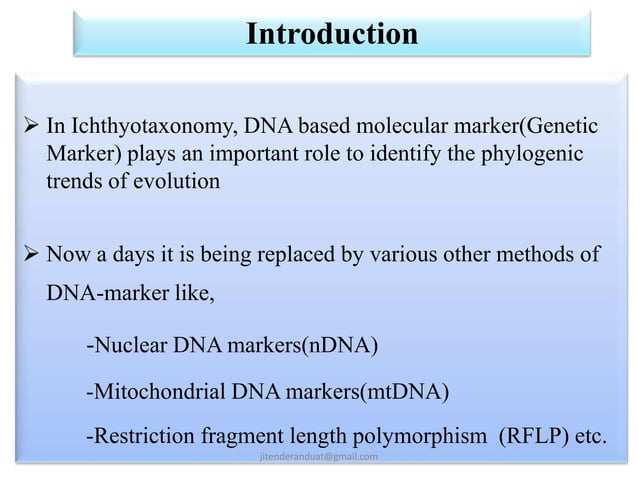 Introduction

➢ In Ichthyotaxonomy, DNA based molecular marker(Genetic Marker) plays an important role to identify the phylogenic trends of evolution

➢ Now a days it is being replaced by various other methods of DNA-marker like,

-Nuclear DNA markers(nDNA)

-Mitochondrial DNA markers(mtDNA)

-Restriction fragment length polymorphism (RFLP) etc.

jitenderanduat@gmail.com